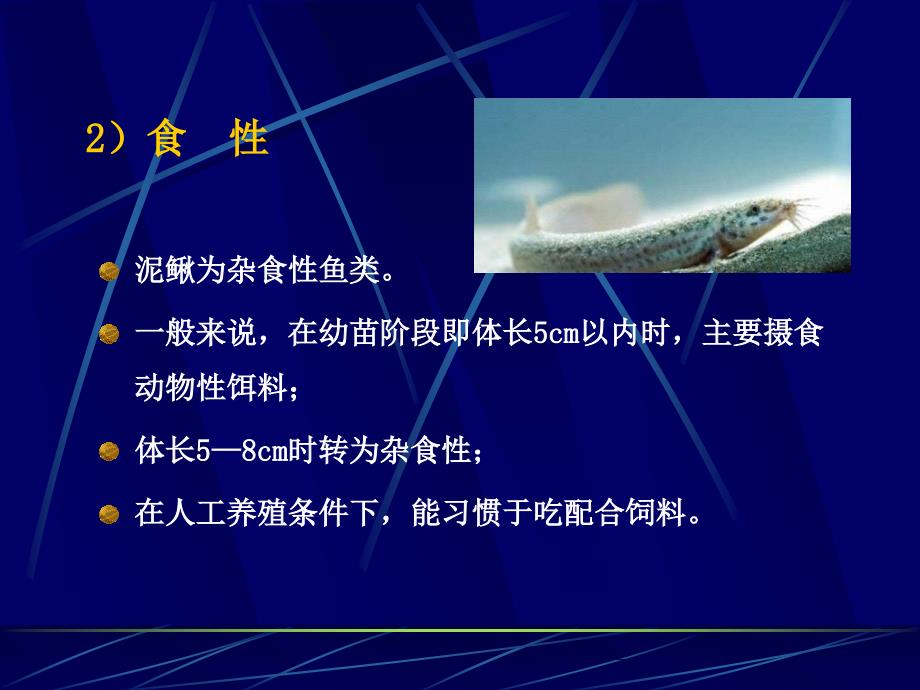 2）食　性

泥鳅为杂食性鱼类。

一般来说，在幼苗阶段即体长5cm以内时，主要摄食动物性饵料；

体长5—8cm时转为杂食性；

在人工养殖条件下，能习惯于吃配合饲料。